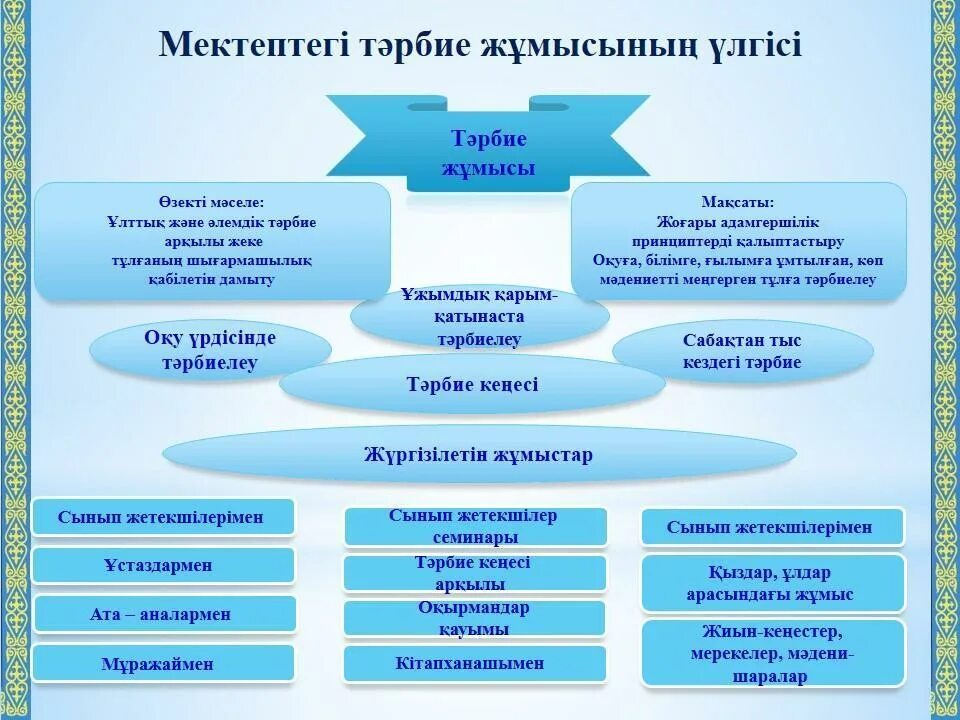 Мектептегі тәрбие жұмысының үлгісі

Тәрбие жұмысы

Өзекті мәселе:
Ұлттық және әлемдік тәрбие арқылы жеке тұлғаның шығармашылық қабілетін дамыту

Мақсаты:
Жоғары адамгершілік принциптерді қалыптастыру
Оқуға, білімге, ғылымға ұмтылған, көп мәдениетті меңгерген тұлға тәрбиелеу

Ұжымдық қарым-қатынаста тәрбиелеу

Оқу үрдісінде тәрбиелеу

Сабақтан тыс кездегі тәрбие

Тәрбие кеңесі

Жүргізілетін жұмыстар

Сынып жетекшілерімен

Ұстаздармен

Ата – аналармен

Мұражаймен

Сынып жетекшілер семинары

Тәрбие кеңесі арқылы

Оқырмандар қауымы

Кітапханашымен

Сынып жетекшілерімен

Қыздар, ұлдар арасындағы жұмыс

Жиын-кеңестер, мерекелер, мәдени-шаралар